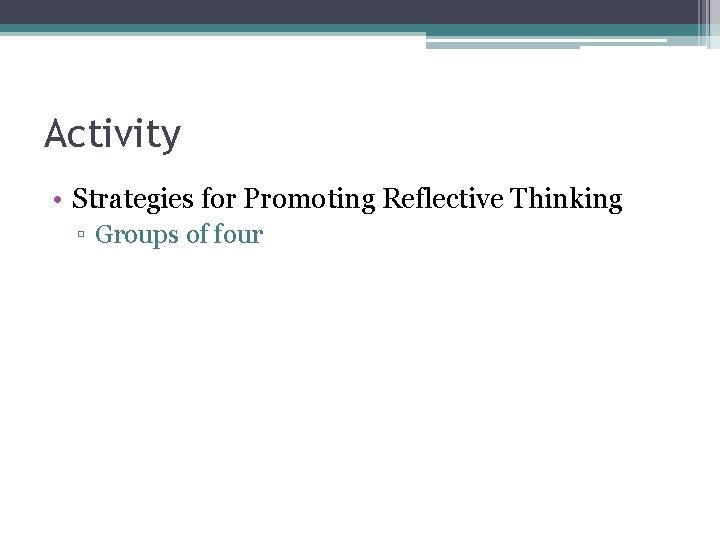 Activity

• Strategies for Promoting Reflective Thinking
  ▫ Groups of four